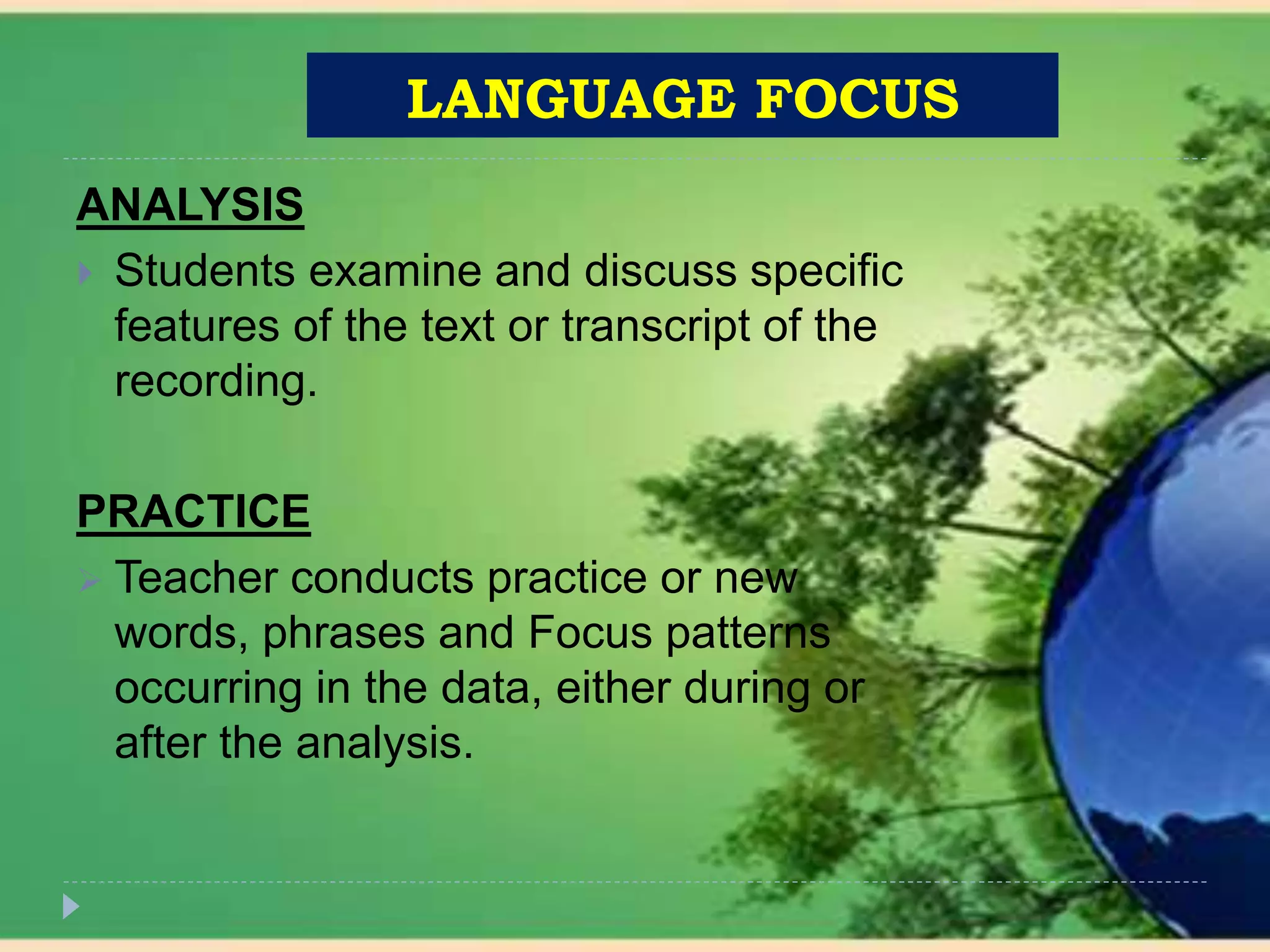 LANGUAGE FOCUS

ANALYSIS

Students examine and discuss specific features of the text or transcript of the recording.

PRACTICE

Teacher conducts practice or new words, phrases and Focus patterns occurring in the data, either during or after the analysis.